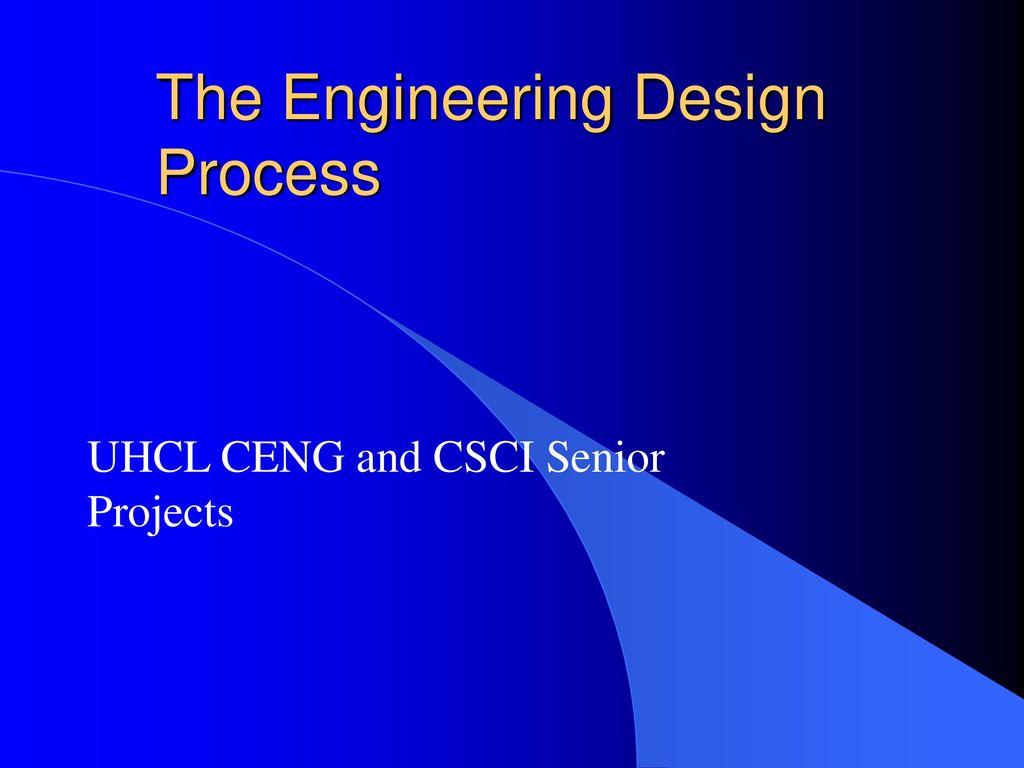 The Engineering Design Process

UHCL CENG and CSCI Senior Projects